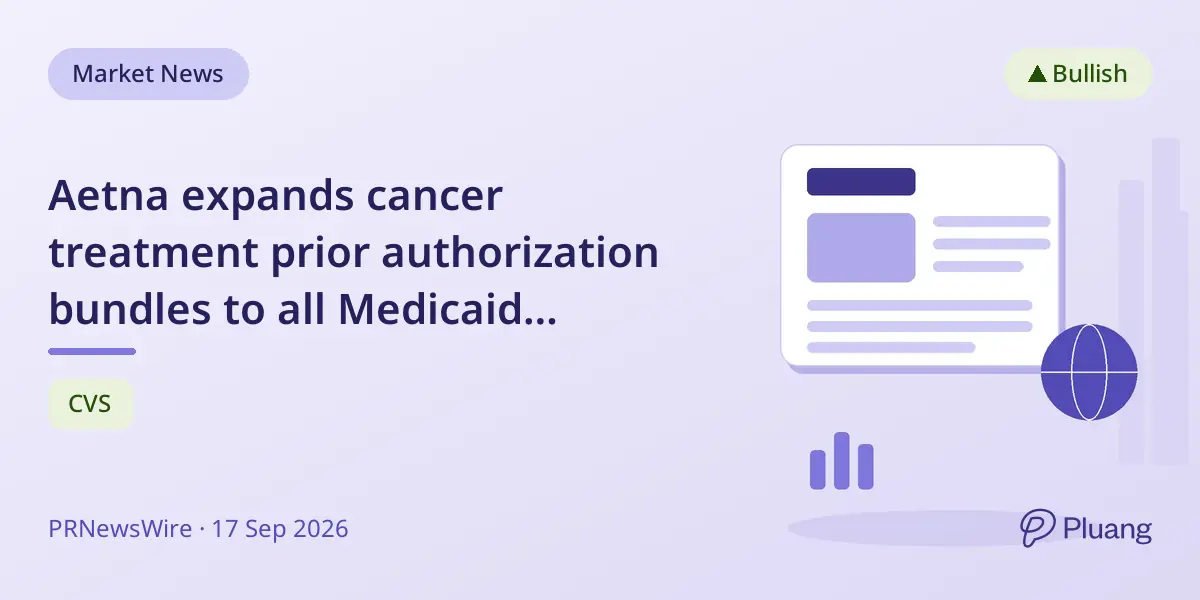 Market News

▲ Bullish

Aetna expands cancer treatment prior authorization bundles to all Medicaid...

CVS

PRNewsWire · 17 Sep 2026

Pluang